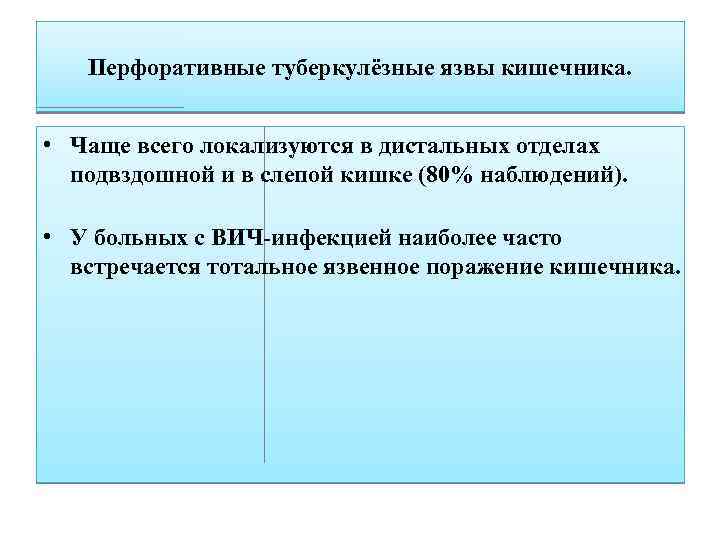 Перфоративные туберкулёзные язвы кишечника.

• Чаще всего локализуются в дистальных отделах подвздошной и в слепой кишке (80% наблюдений).

• У больных с ВИЧ-инфекцией наиболее часто встречается тотальное язвенное поражение кишечника.